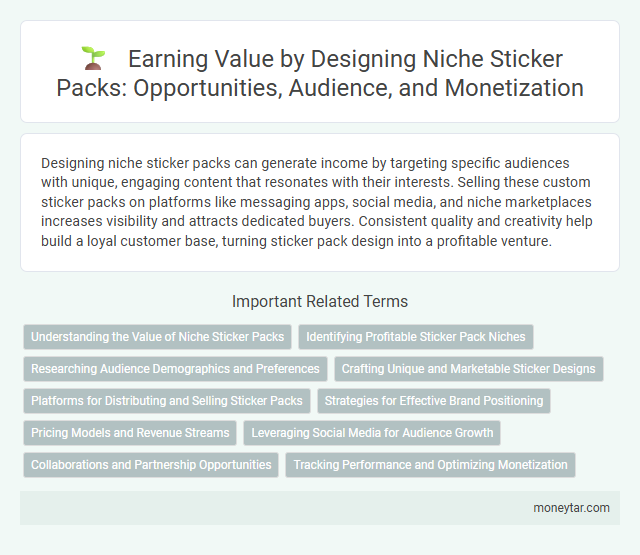 Earning Value by Designing Niche Sticker Packs: Opportunities, Audience, and Monetization

Designing niche sticker packs can generate income by targeting specific audiences with unique, engaging content that resonates with their interests. Selling these custom sticker packs on platforms like messaging apps, social media, and niche marketplaces increases visibility and attracts dedicated buyers. Consistent quality and creativity help build a loyal customer base, turning sticker pack design into a profitable venture.

Important Related Terms

Understanding the Value of Niche Sticker Packs

Identifying Profitable Sticker Pack Niches

Researching Audience Demographics and Preferences

Crafting Unique and Marketable Sticker Designs

Platforms for Distributing and Selling Sticker Packs

Strategies for Effective Brand Positioning

Pricing Models and Revenue Streams

Leveraging Social Media for Audience Growth

Collaborations and Partnership Opportunities

Tracking Performance and Optimizing Monetization

moneytar.com